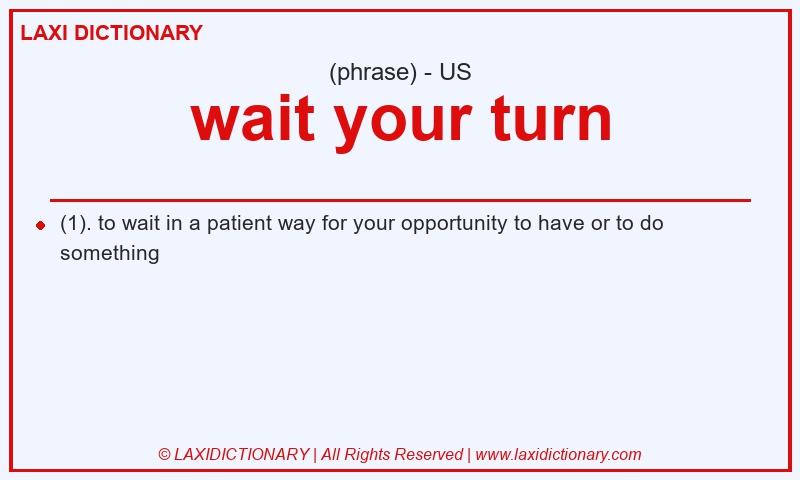 LAXI DICTIONARY

(phrase) - US

wait your turn

(1). to wait in a patient way for your opportunity to have or to do something

© LAXIDICTIONARY | All Rights Reserved | www.laxidictionary.com